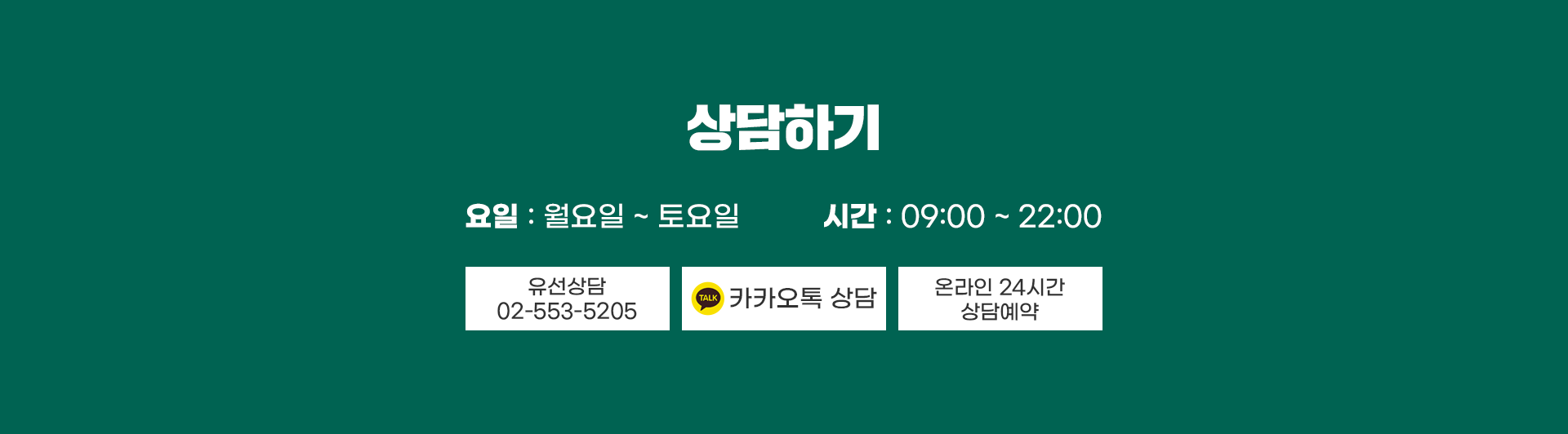 상담하기

요일 : 월요일 ~ 토요일

시간 : 09:00 ~ 22:00

유선상담
02-553-5205

TALK 카카오톡 상담

온라인 24시간
상담예약